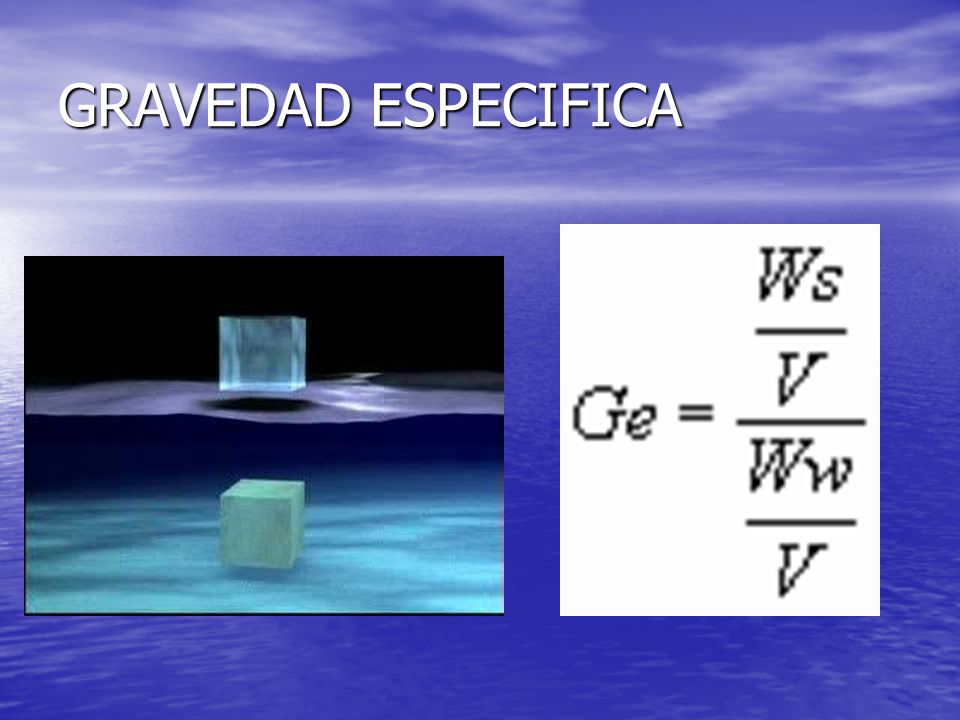 GRAVEDAD ESPECIFICA

$Ge = \frac{\frac{Ws}{V}}{\frac{Ww}{V}}$